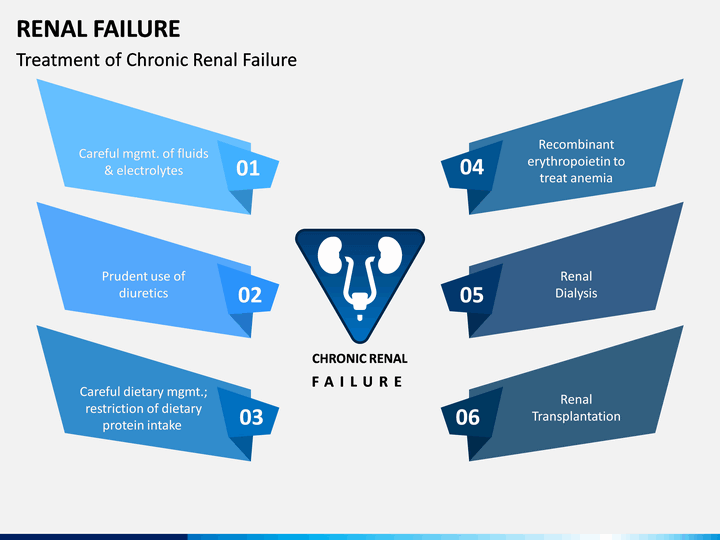 RENAL FAILURE

Treatment of Chronic Renal Failure

Careful mgmt. of fluids & electrolytes

01

Prudent use of diuretics

02

Careful dietary mgmt.; restriction of dietary protein intake

03

CHRONIC RENAL FAILURE

04

Recombinant erythropoietin to treat anemia

05

Renal Dialysis

06

Renal Transplantation